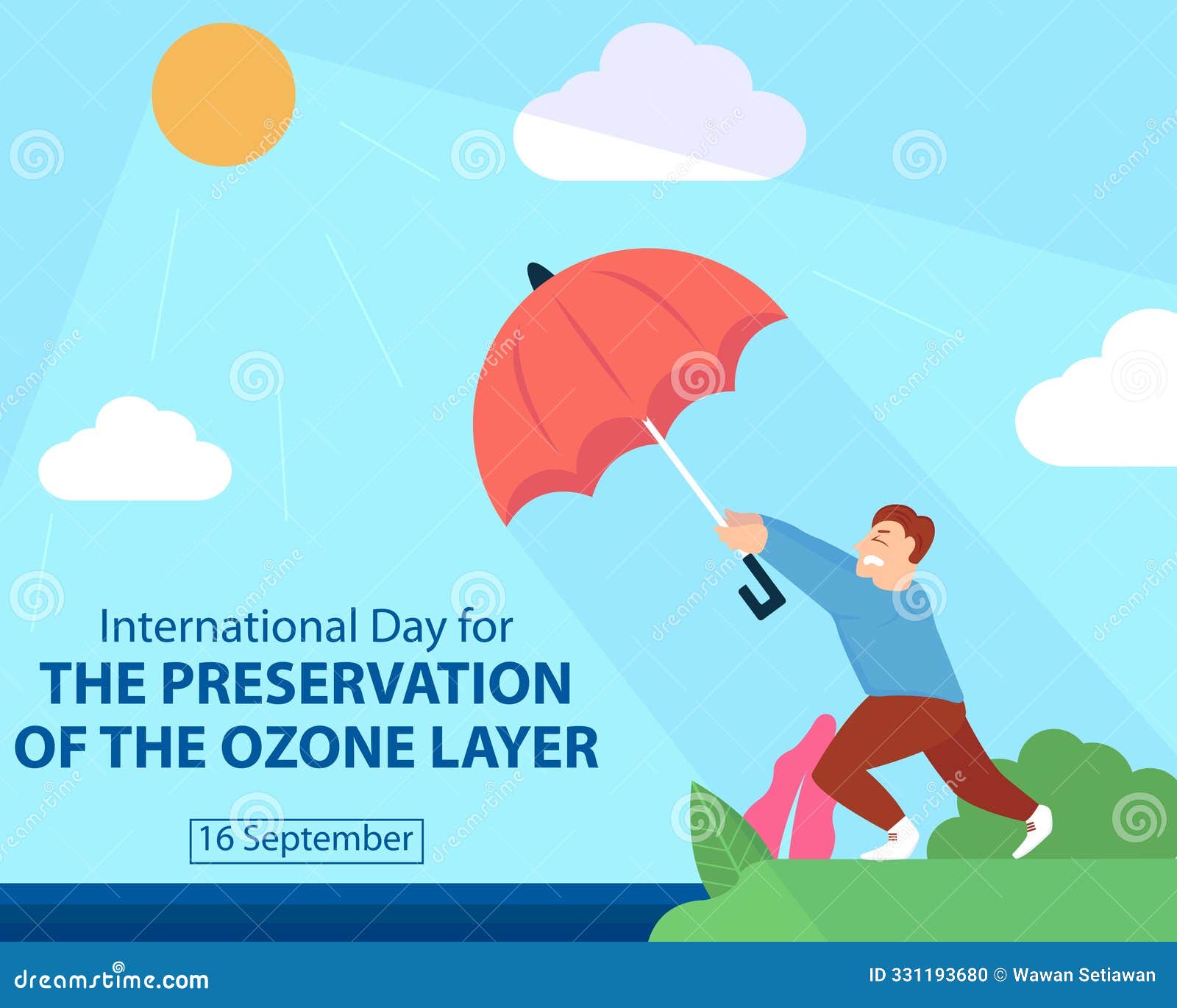 International Day for
THE PRESERVATION OF THE OZONE LAYER

16 September

dreamstime.com

ID 331193680 © Wawan Setiawan